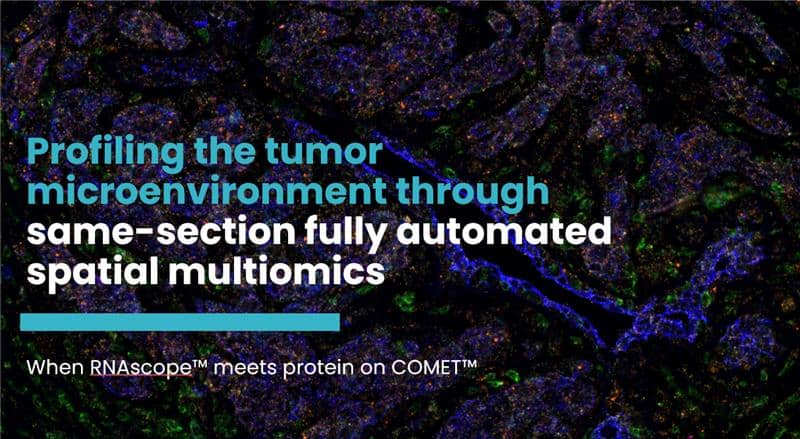 Profiling the tumor microenvironment through same-section fully automated spatial multiomics

When RNAscope™ meets protein on COMET™